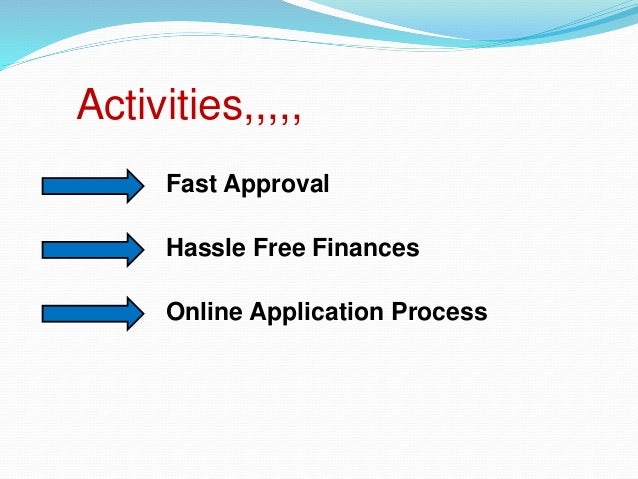 Activities,,,,,

Fast Approval

Hassle Free Finances

Online Application Process